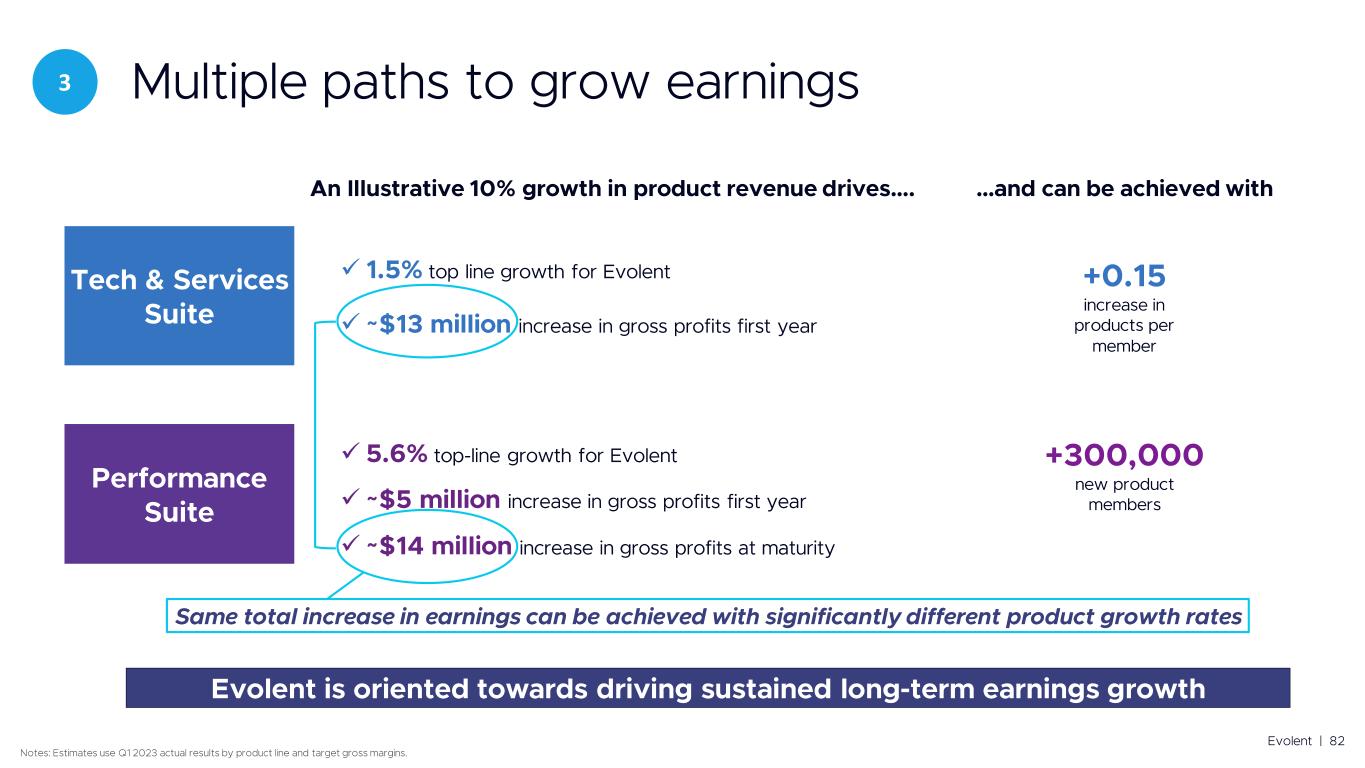 3

Multiple paths to grow earnings

An Illustrative 10% growth in product revenue drives….

…and can be achieved with

Tech & Services Suite

✓ 1.5% top line growth for Evolent

✓ ~$13 million increase in gross profits first year

+0.15
increase in products per member

Performance Suite

✓ 5.6% top-line growth for Evolent

✓ ~$5 million increase in gross profits first year

✓ ~$14 million increase in gross profits at maturity

+300,000
new product members

Same total increase in earnings can be achieved with significantly different product growth rates

Evolent is oriented towards driving sustained long-term earnings growth

Notes: Estimates use Q1 2023 actual results by product line and target gross margins.

Evolent | 82